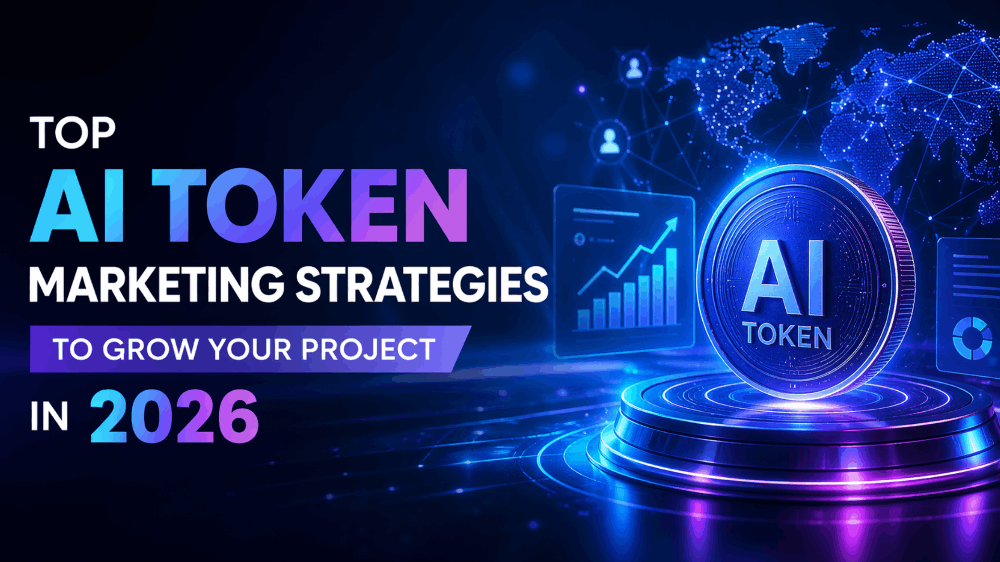 TOP
AI TOKEN
MARKETING STRATEGIES
TO GROW YOUR PROJECT
IN 2026

AI
TOKEN